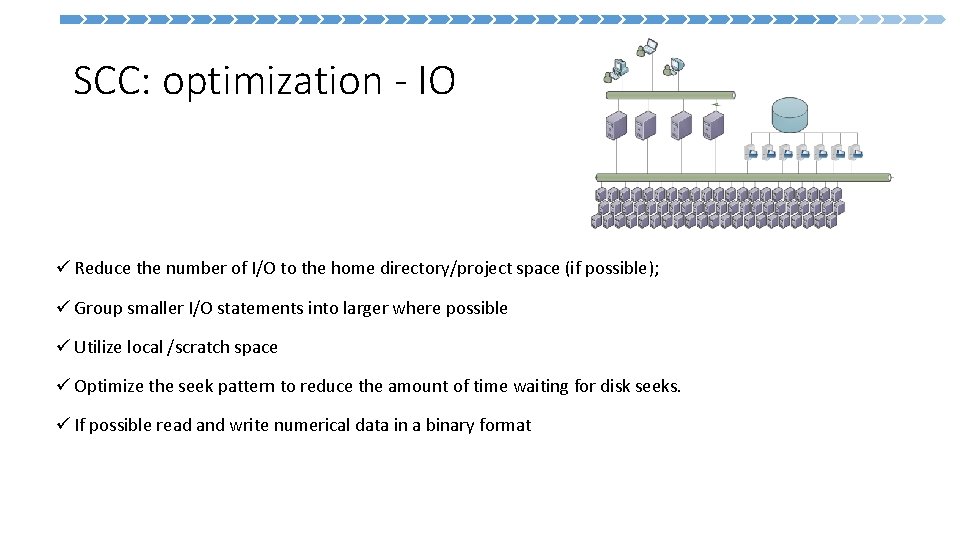 SCC: optimization - IO

✓ Reduce the number of I/O to the home directory/project space (if possible);

✓ Group smaller I/O statements into larger where possible

✓ Utilize local /scratch space

✓ Optimize the seek pattern to reduce the amount of time waiting for disk seeks.

✓ If possible read and write numerical data in a binary format